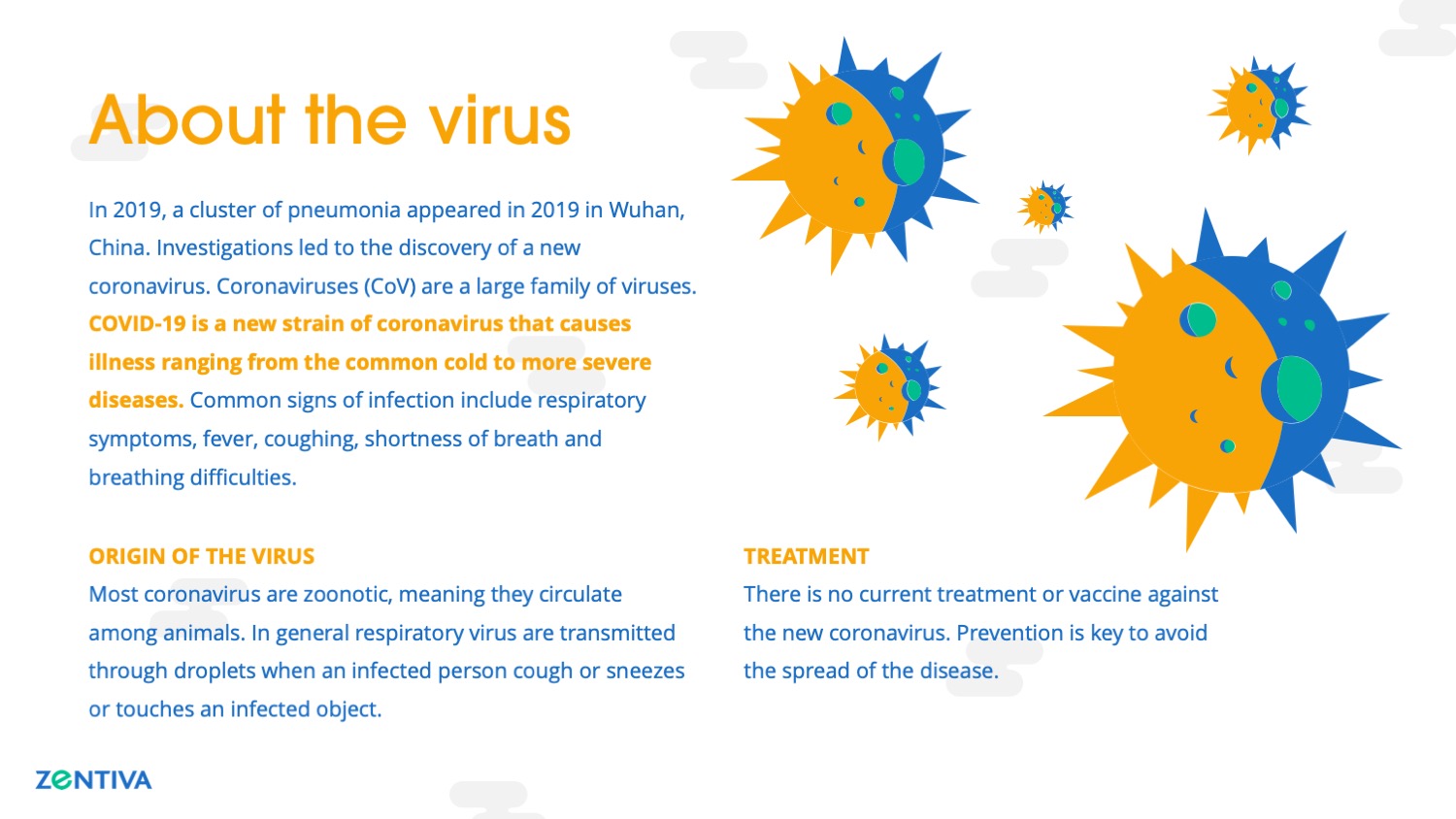 About the virus

In 2019, a cluster of pneumonia appeared in 2019 in Wuhan, China. Investigations led to the discovery of a new coronavirus. Coronaviruses (CoV) are a large family of viruses. COVID-19 is a new strain of coronavirus that causes illness ranging from the common cold to more severe diseases. Common signs of infection include respiratory symptoms, fever, coughing, shortness of breath and breathing difficulties.

ORIGIN OF THE VIRUS
Most coronavirus are zoonotic, meaning they circulate among animals. In general respiratory virus are transmitted through droplets when an infected person cough or sneezes or touches an infected object.

TREATMENT
There is no current treatment or vaccine against the new coronavirus. Prevention is key to avoid the spread of the disease.

ZENTIVA